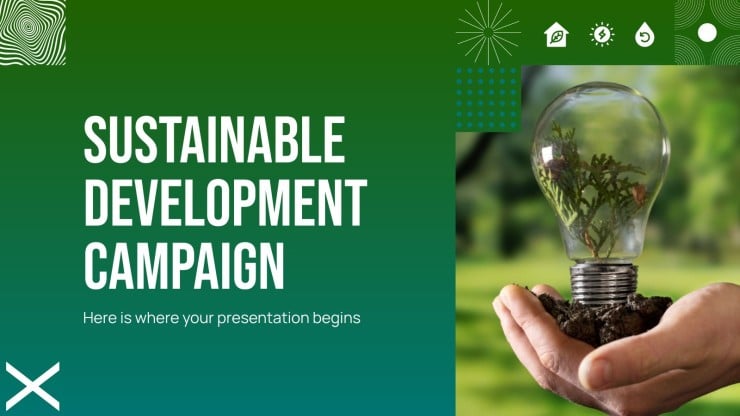 SUSTAINABLE DEVELOPMENT CAMPAIGN

Here is where your presentation begins